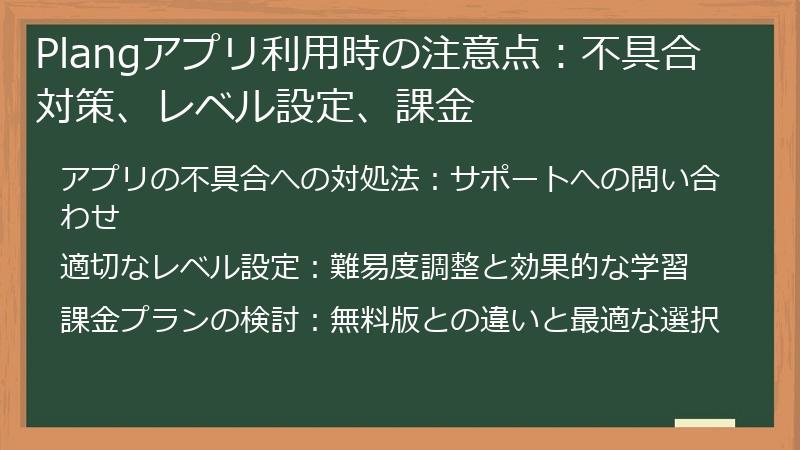 Plangアプリ利用時の注意点：不具合対策、レベル設定、課金

アプリの不具合への対処法：サポートへの問い合わせ

適切なレベル設定：難易度調整と効果的な学習

課金プランの検討：無料版との違いと最適な選択